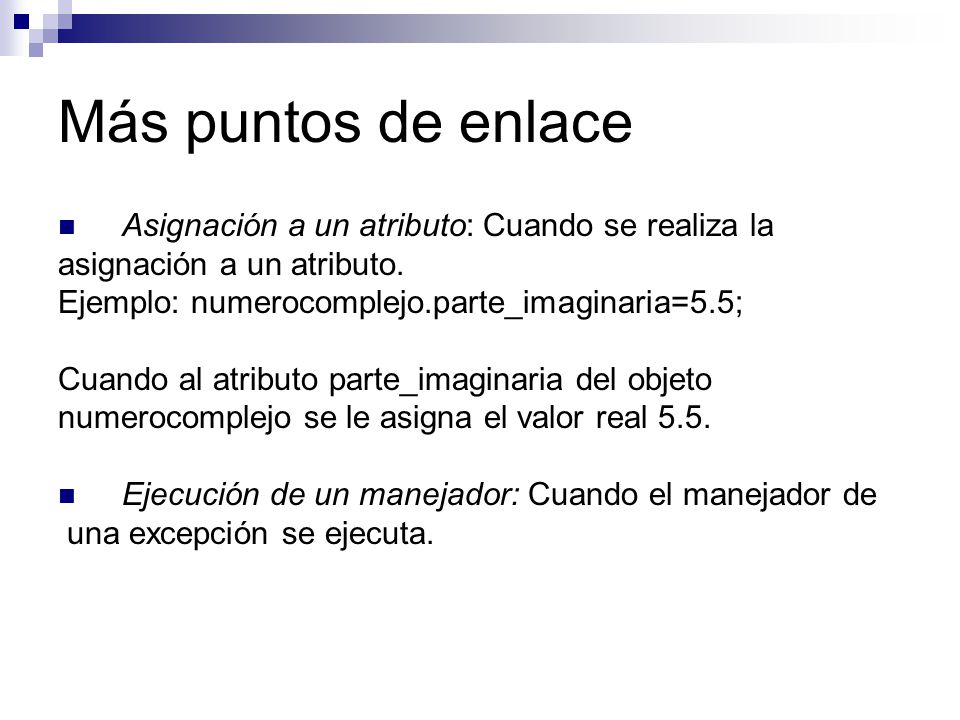 Más puntos de enlace

Asignación a un atributo: Cuando se realiza la asignación a un atributo.
Ejemplo: numerocomplejo.parte_imaginaria=5.5;

Cuando al atributo parte_imaginaria del objeto numerocomplejo se le asigna el valor real 5.5.

Ejecución de un manejador: Cuando el manejador de una excepción se ejecuta.